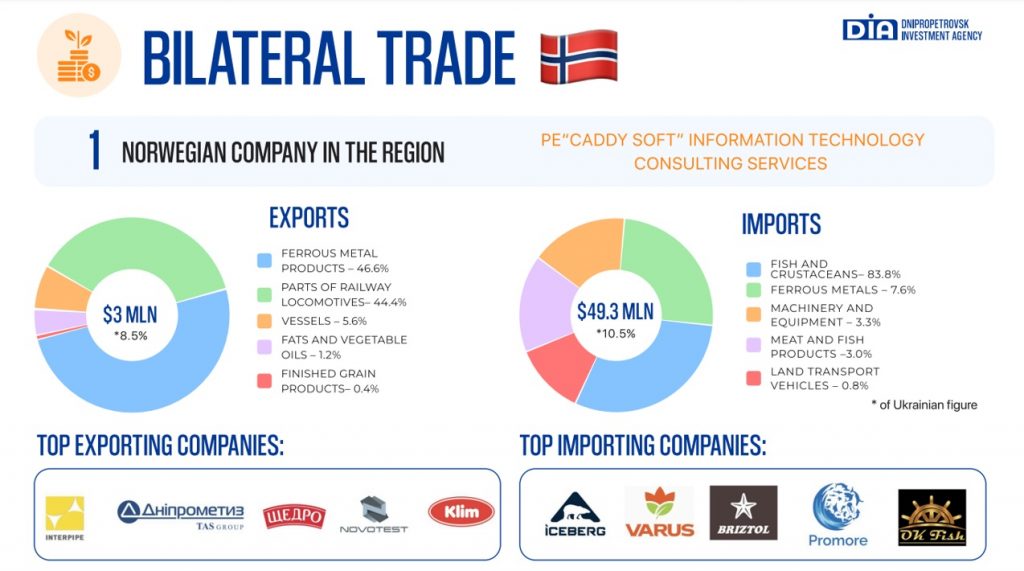 BILATERAL TRADE

DIA DNIPROPETROVSK INVESTMENT AGENCY

1 NORWEGIAN COMPANY IN THE REGION

PE"CADDY SOFT" INFORMATION TECHNOLOGY CONSULTING SERVICES

EXPORTS

$3 MLN
*8.5%

FERROUS METAL PRODUCTS – 46.6%
PARTS OF RAILWAY LOCOMOTIVES– 44.4%
VESSELS – 5.6%
FATS AND VEGETABLE OILS – 1.2%
FINISHED GRAIN PRODUCTS– 0.4%

IMPORTS

$49.3 MLN
*10.5%

FISH AND CRUSTACEANS– 83.8%
FERROUS METALS – 7.6%
MACHINERY AND EQUIPMENT – 3.3%
MEAT AND FISH PRODUCTS –3.0%
LAND TRANSPORT VEHICLES – 0.8%

* of Ukrainian figure

TOP EXPORTING COMPANIES:

INTERPIPE
Дніпрометиз TAS GROUP
ЩЕДРО
NOVOTEST
Klim

TOP IMPORTING COMPANIES:

ICEBERG
VARUS
BRIZTOL
Promore
OK Fish